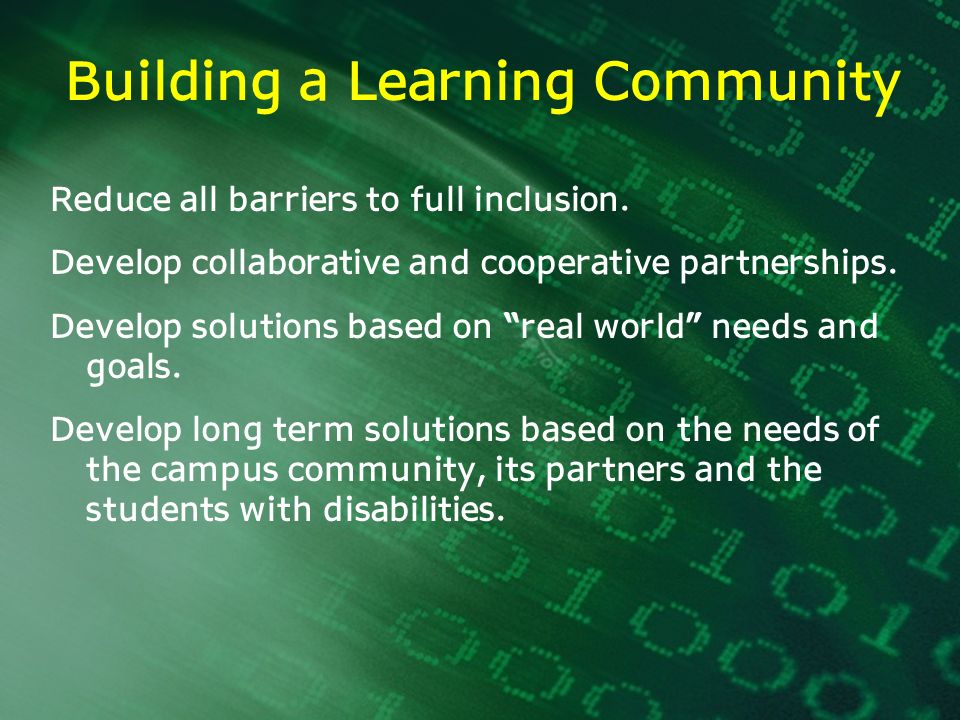 Building a Learning Community

Reduce all barriers to full inclusion.

Develop collaborative and cooperative partnerships.

Develop solutions based on “real world” needs and goals.

Develop long term solutions based on the needs of the campus community, its partners and the students with disabilities.